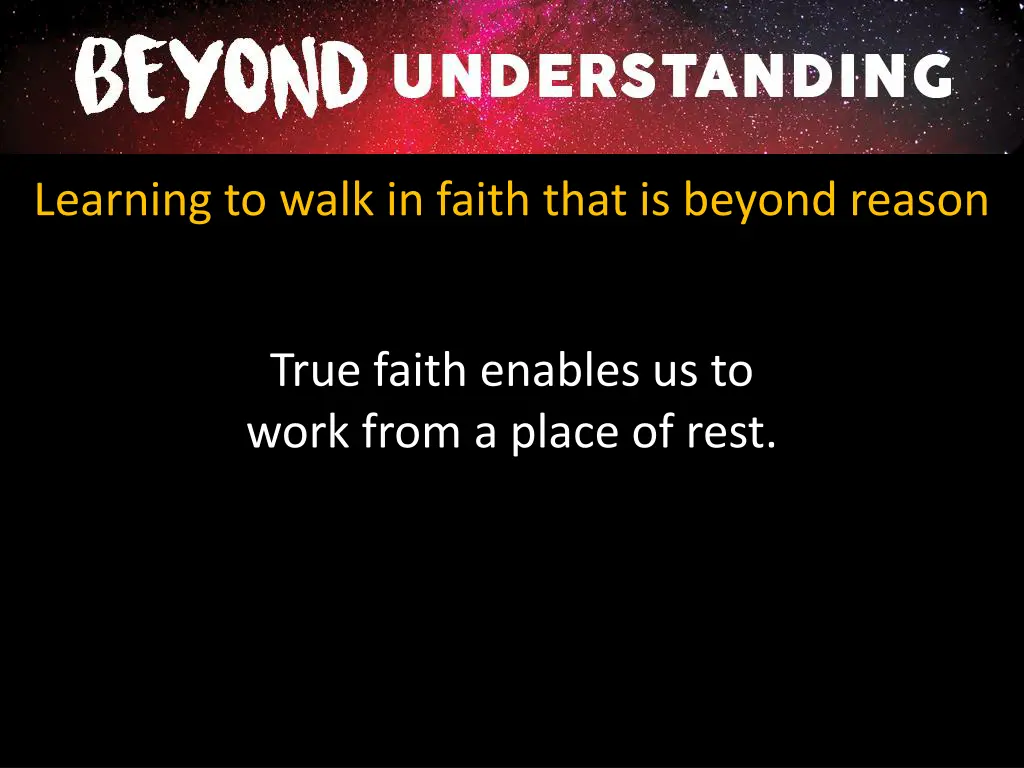 BEYOND UNDERSTANDING

Learning to walk in faith that is beyond reason

True faith enables us to work from a place of rest.